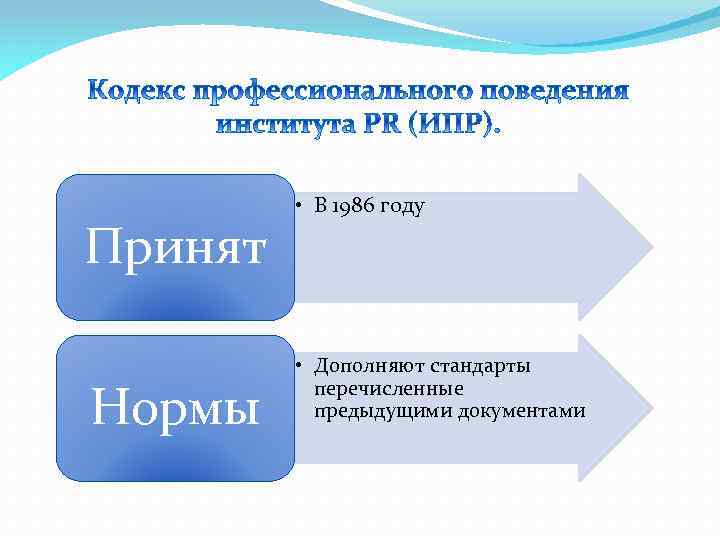 Кодекс профессионального поведения института PR (ИПР).

Принят

• В 1986 году

Нормы

• Дополняют стандарты перечисленные предыдущими документами